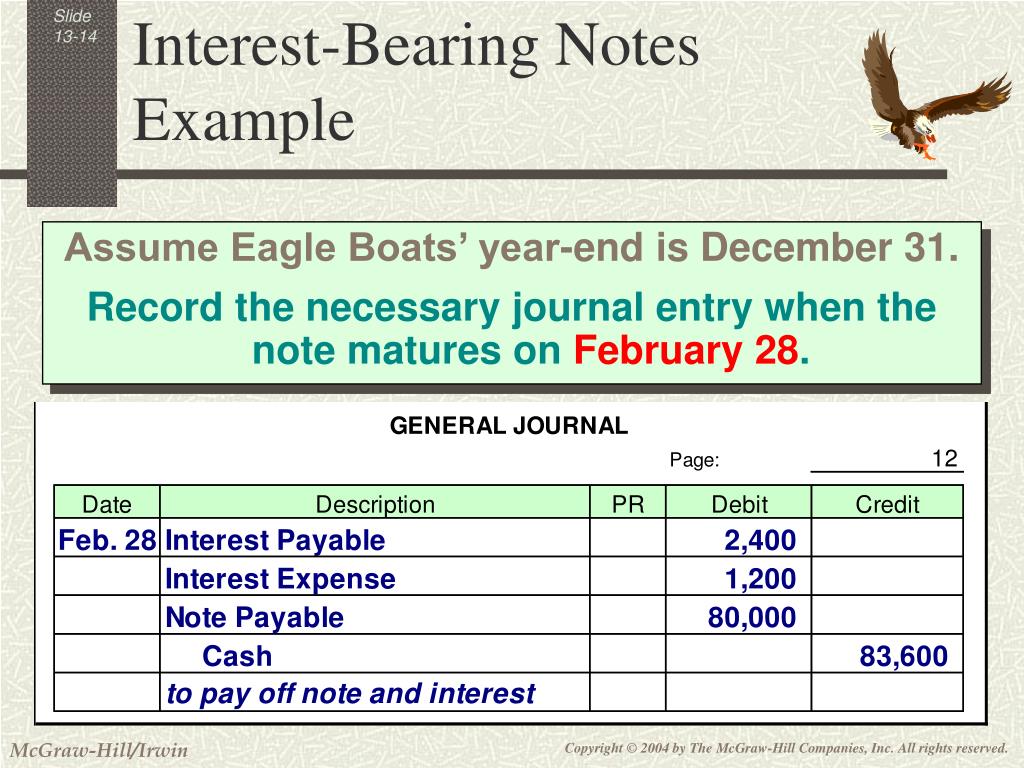 Slide 13-14

Interest-Bearing Notes Example

Assume Eagle Boats' year-end is December 31.

Record the necessary journal entry when the note matures on February 28.

GENERAL JOURNAL

Page: 12

| Date | Description | PR | Debit | Credit |
|---|---|---|---|---|
| Feb. 28 | Interest Payable | | 2,400 | |
| | Interest Expense | | 1,200 | |
| | Note Payable | | 80,000 | |
| | Cash | | | 83,600 |
| | to pay off note and interest | | | |

McGraw-Hill/Irwin

Copyright © 2004 by The McGraw-Hill Companies, Inc. All rights reserved.